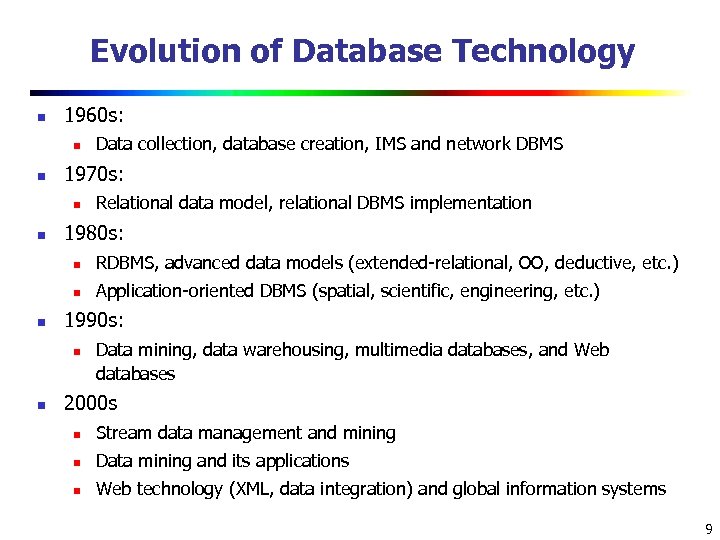 Evolution of Database Technology

- 1960s:
  - Data collection, database creation, IMS and network DBMS
- 1970s:
  - Relational data model, relational DBMS implementation
- 1980s:
  - RDBMS, advanced data models (extended-relational, OO, deductive, etc.)
  - Application-oriented DBMS (spatial, scientific, engineering, etc.)
- 1990s:
  - Data mining, data warehousing, multimedia databases, and Web databases
- 2000s
  - Stream data management and mining
  - Data mining and its applications
  - Web technology (XML, data integration) and global information systems

9